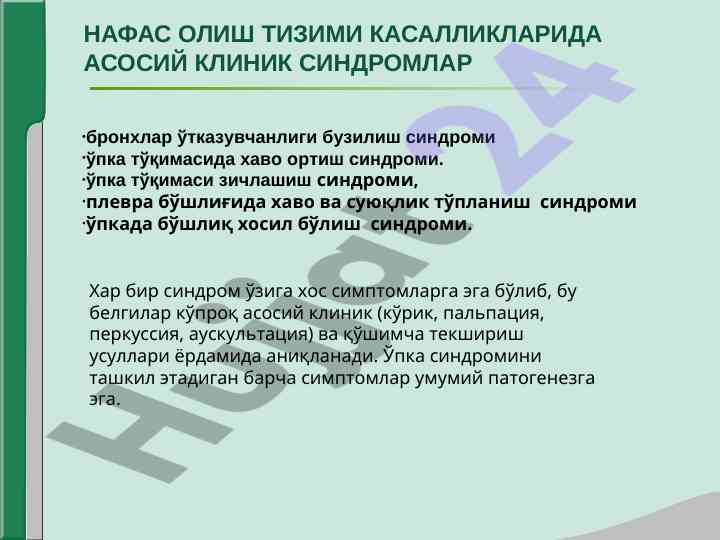 НАФАС ОЛИШ ТИЗИМИ КАСАЛЛИКЛАРИДА АСОСИЙ КЛИНИК СИНДРОМЛАР

·бронхлар ўтказувчанлиги бузилиш синдроми
·ўпка тўқимасида хаво ортиш синдроми.
·ўпка тўқимаси зичлашиш синдроми,
·плевра бўшлиғида хаво ва суюқлик тўпланиш синдроми
·ўпкада бўшлиқ хосил бўлиш синдроми.

Хар бир синдром ўзига хос симптомларга эга бўлиб, бу белгилар кўпроқ асосий клиник (кўрик, пальпация, перкуссия, аускультация) ва қўшимча текшириш усуллари ёрдамида аниқланади. Ўпка синдромини ташкил этадиган барча симптомлар умумий патогенезга эга.

Hujjat24